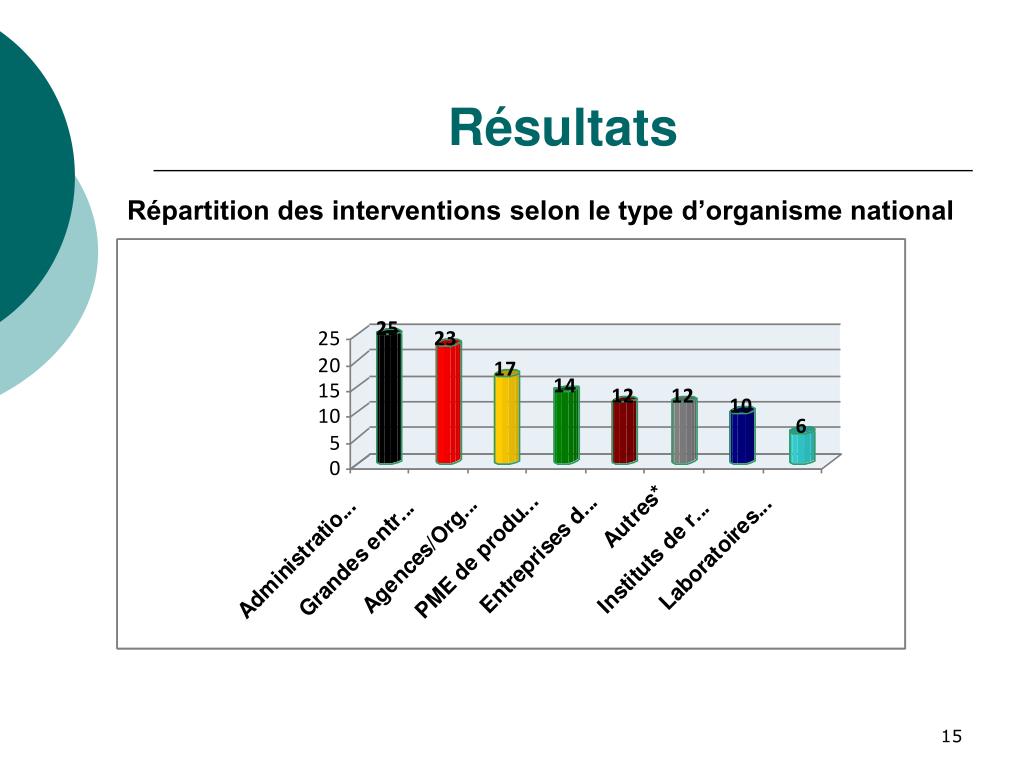 Résultats

Répartition des interventions selon le type d’organisme national

25
20
15
10
5
0

25
23
17
14
12
12
10
6

Administratio...
Grandes entr...
Agences/Org...
PME de produ...
Entreprises d...
Autres*
Instituts de r...
Laboratoires...

15